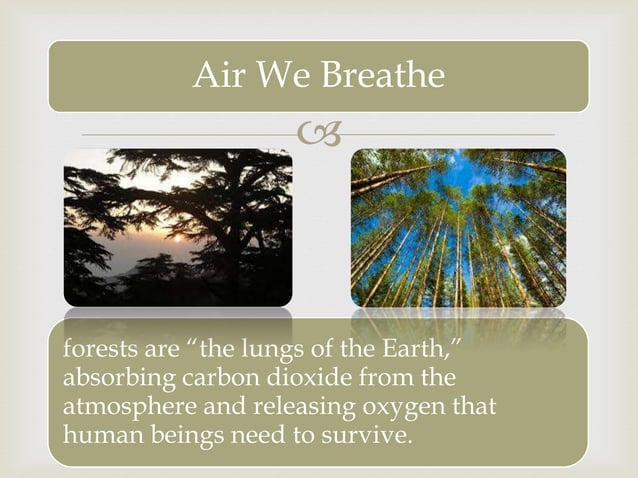 Air We Breathe

forests are “the lungs of the Earth,” absorbing carbon dioxide from the atmosphere and releasing oxygen that human beings need to survive.